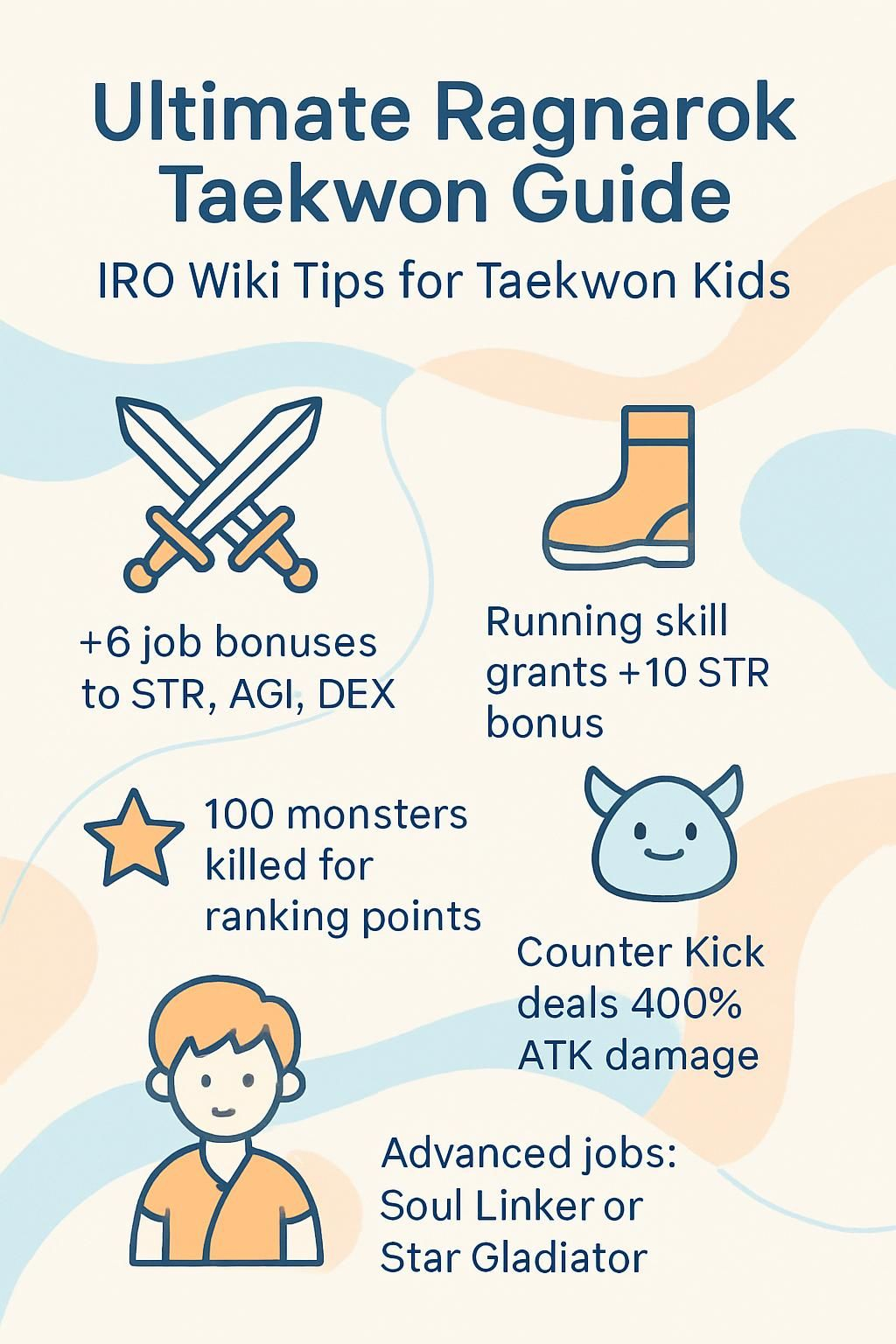 Ultimate Ragnarok Taekwon Guide

IRO Wiki Tips for Taekwon Kids

+6 job bonuses to STR, AGI, DEX

Running skill grants +10 STR bonus

100 monsters killed for ranking points

Counter Kick deals 400% ATK damage

Advanced jobs: Soul Linker or Star Gladiator